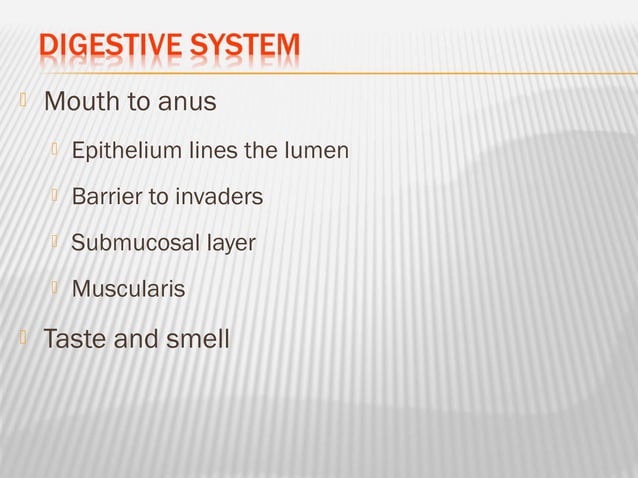 DIGESTIVE SYSTEM

Mouth to anus

Epithelium lines the lumen

Barrier to invaders

Submucosal layer

Muscularis

Taste and smell